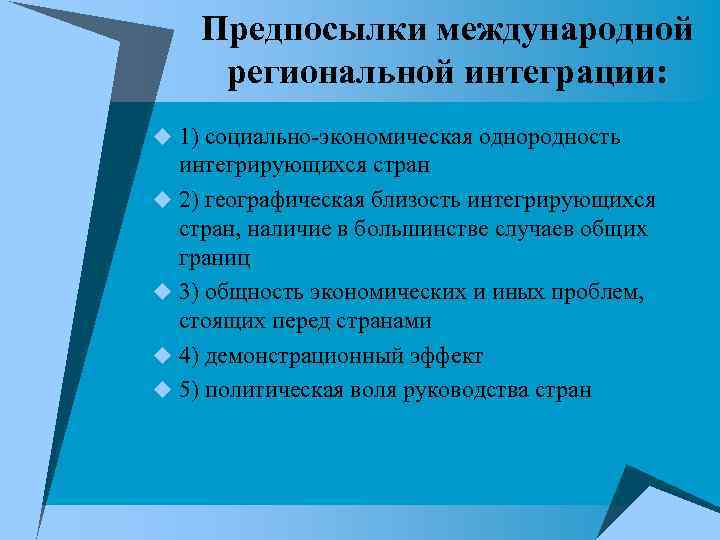 Предпосылки международной региональной интеграции:

1) социально-экономическая однородность интегрирующихся стран

2) географическая близость интегрирующихся стран, наличие в большинстве случаев общих границ

3) общность экономических и иных проблем, стоящих перед странами

4) демонстрационный эффект

5) политическая воля руководства стран